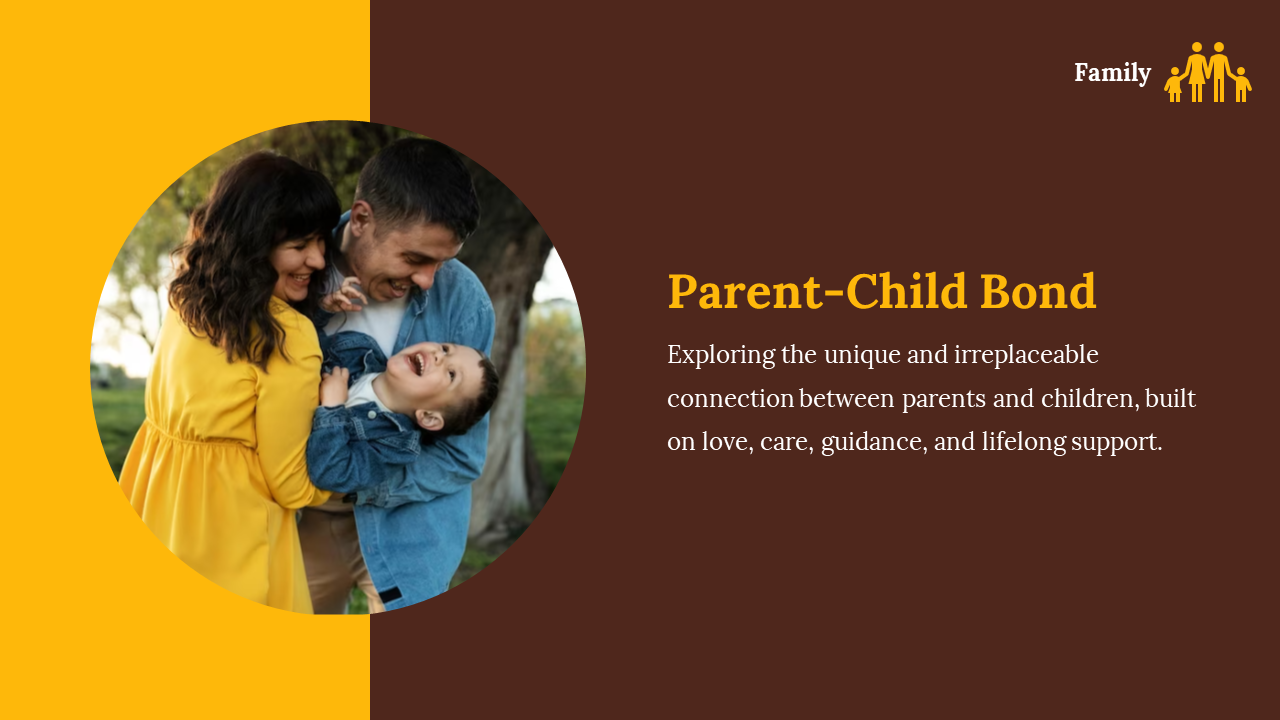 Family

Parent-Child Bond

Exploring the unique and irreplaceable connection between parents and children, built on love, care, guidance, and lifelong support.